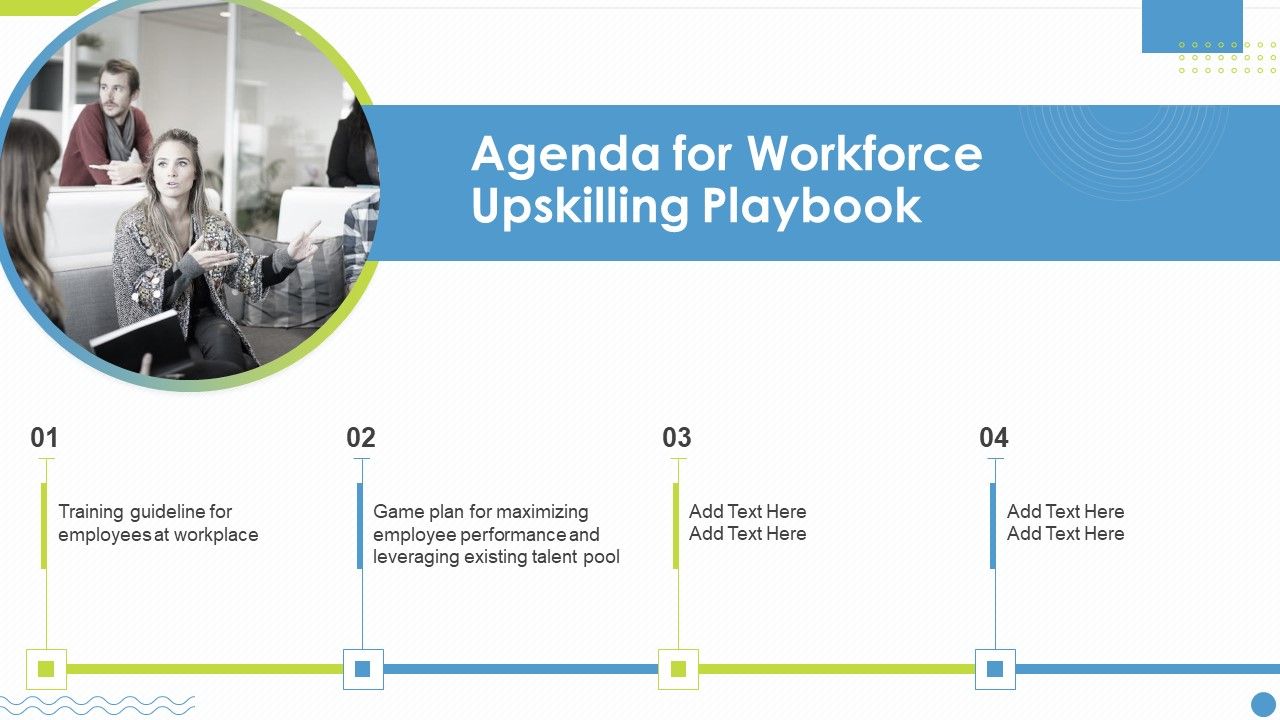 Agenda for Workforce Upskilling Playbook

01

Training guideline for employees at workplace

02

Game plan for maximizing employee performance and leveraging existing talent pool

03

Add Text Here
Add Text Here

04

Add Text Here
Add Text Here